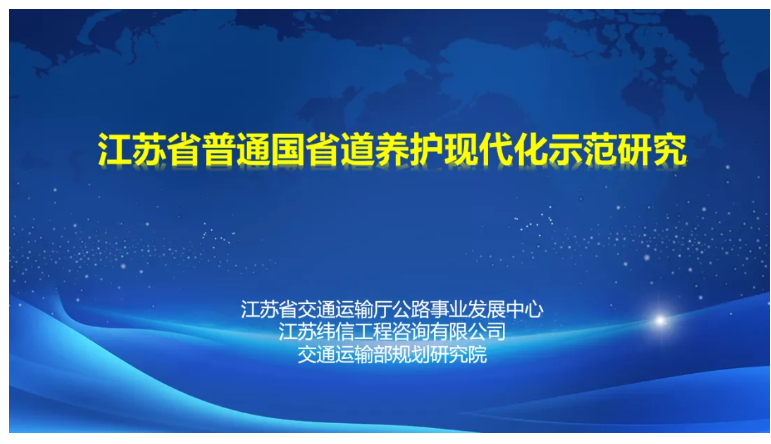 江苏省普通国省道养护现代化示范研究

江苏省交通运输厅公路事业发展中心
江苏纬信工程咨询有限公司
交通运输部规划研究院